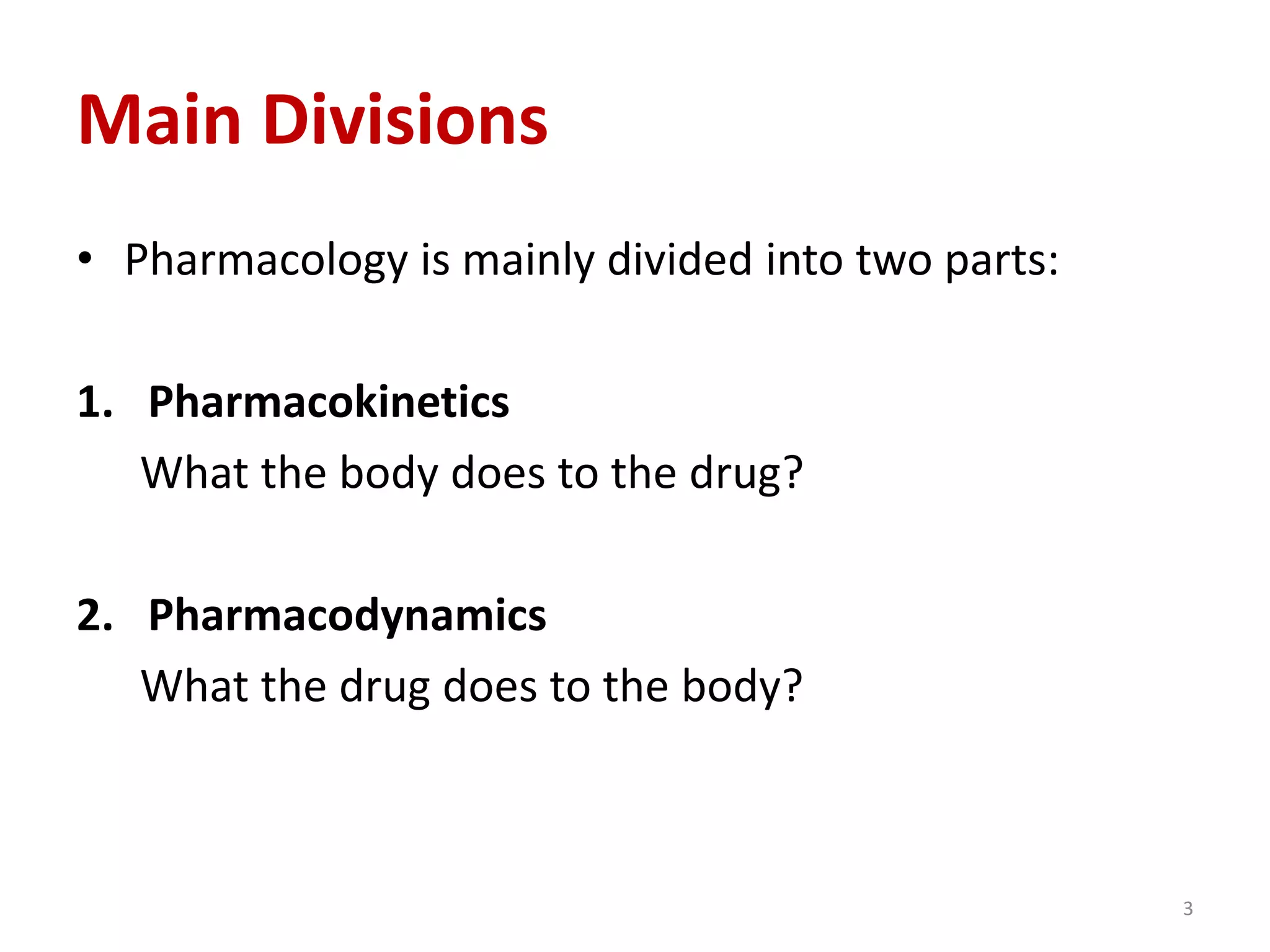 Main Divisions

• Pharmacology is mainly divided into two parts:

1. Pharmacokinetics
What the body does to the drug?

2. Pharmacodynamics
What the drug does to the body?

3